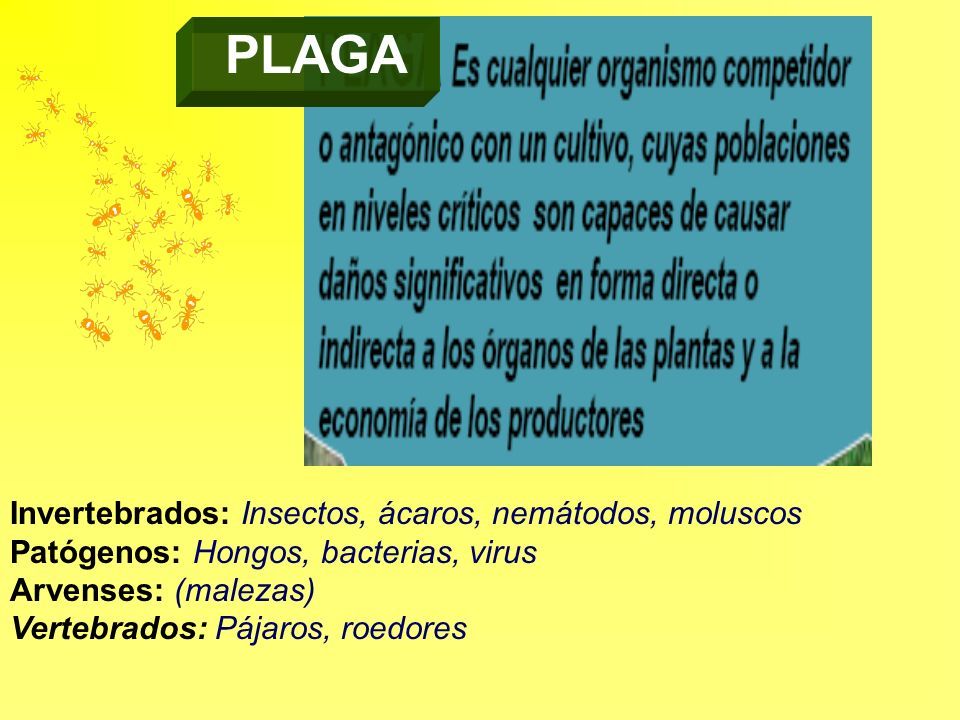 PLAGA

Es cualquier organismo competidor o antagónico con un cultivo, cuyas poblaciones en niveles críticos son capaces de causar daños significativos en forma directa o indirecta a los órganos de las plantas y a la economía de los productores

Invertebrados: Insectos, ácaros, nemátodos, moluscos
Patógenos: Hongos, bacterias, virus
Arvenses: (malezas)
Vertebrados: Pájaros, roedores